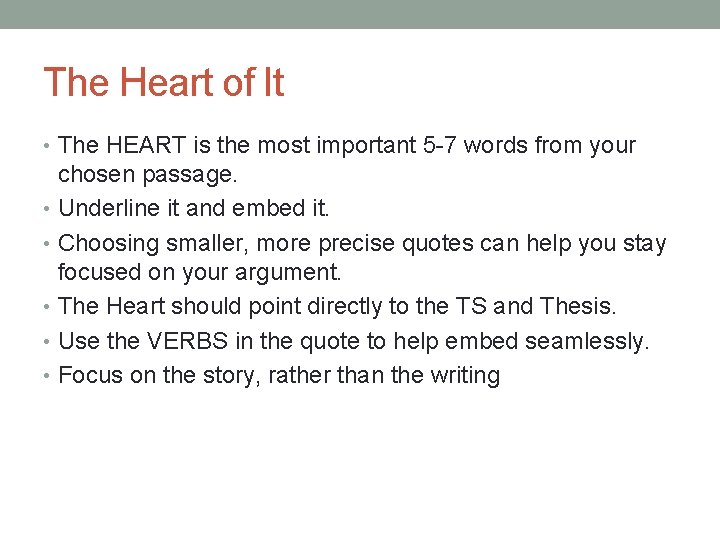 The Heart of It

• The HEART is the most important 5-7 words from your chosen passage.
• Underline it and embed it.
• Choosing smaller, more precise quotes can help you stay focused on your argument.
• The Heart should point directly to the TS and Thesis.
• Use the VERBS in the quote to help embed seamlessly.
• Focus on the story, rather than the writing